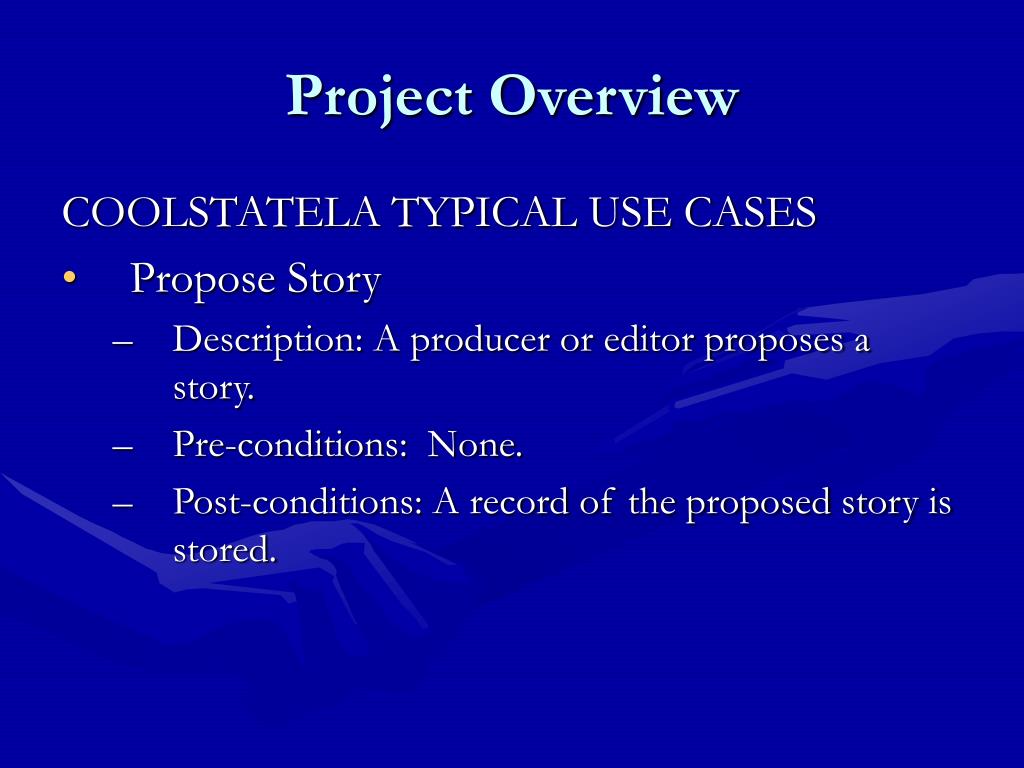 Project Overview

COOLSTATELA TYPICAL USE CASES

• Propose Story

– Description: A producer or editor proposes a story.

– Pre-conditions: None.

– Post-conditions: A record of the proposed story is stored.